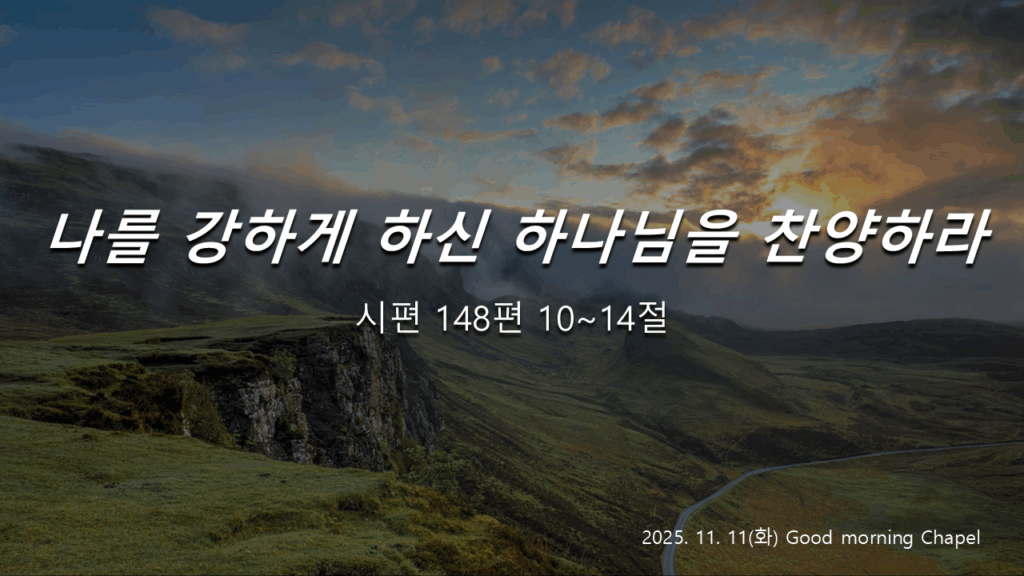 나를 강하게 하신 하나님을 찬양하라

시편 148편 10~14절

2025. 11. 11(화) Good morning Chapel